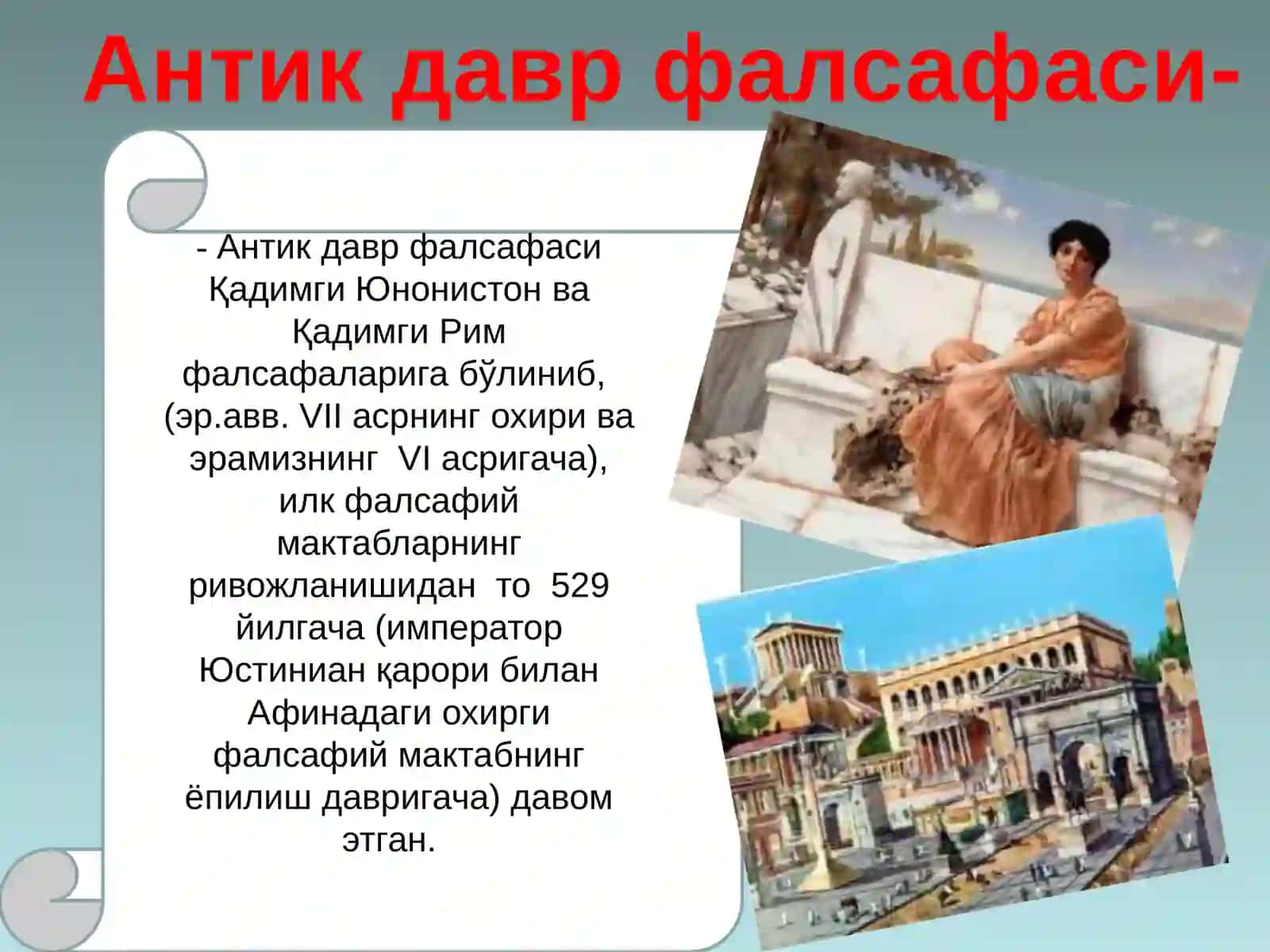 Антик давр фалсафаси-

- Антик давр фалсафаси Қадимги Юнонистон ва Қадимги Рим фалсафаларига бўлиниб, (эр.авв. VII асрнинг охири ва эрамизнинг VI асригача), илк фалсафий мактабларнинг ривожланишидан то 529 йилгача (император Юстиниан қарори билан Афинадаги охирги фалсафий мактабнинг ёпилиш давригача) давом этган.